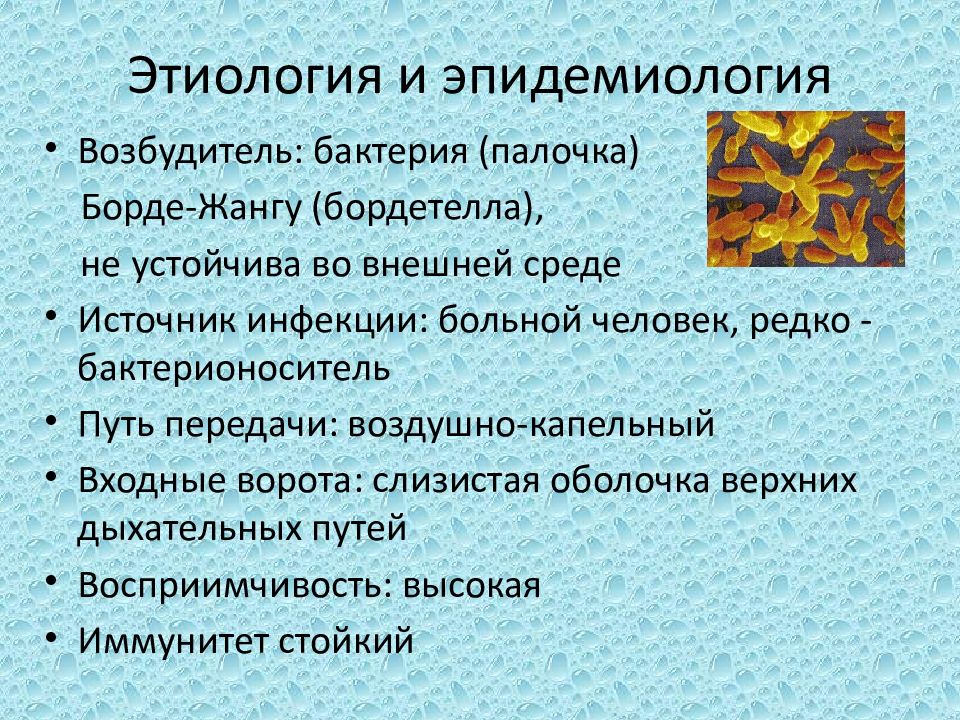 Этиология и эпидемиология

• Возбудитель: бактерия (палочка) Борде-Жангу (бордетелла), не устойчива во внешней среде
• Источник инфекции: больной человек, редко - бактерионоситель
• Путь передачи: воздушно-капельный
• Входные ворота: слизистая оболочка верхних дыхательных путей
• Восприимчивость: высокая
• Иммунитет стойкий